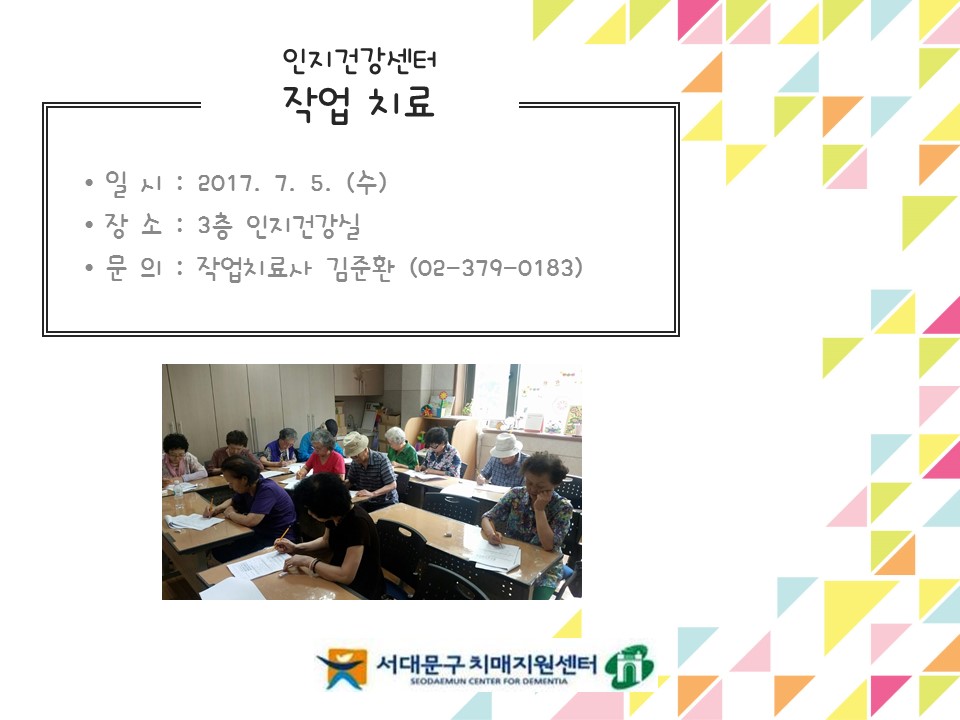 인지건강센터
작업 치료

• 일 시 : 2017. 7. 5. (수)
• 장 소 : 3층 인지건강실
• 문 의 : 작업치료사 김준환 (02-379-0183)

서대문구 치매지원센터
SEODAEMUN CENTER FOR DEMENTIA